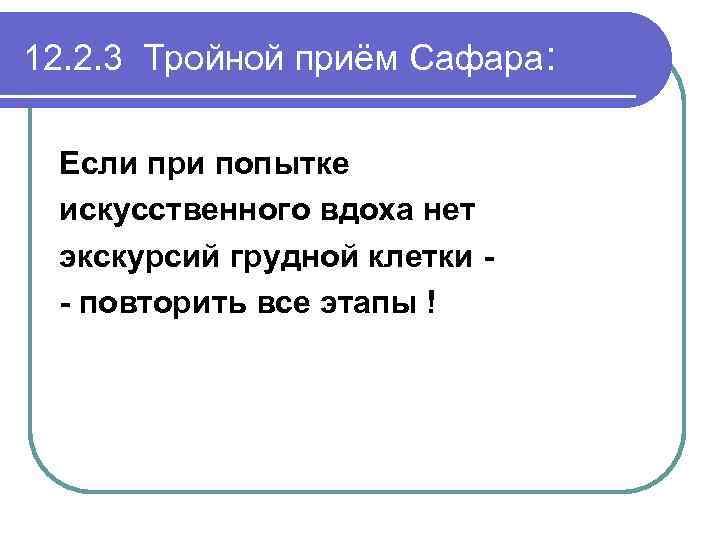 12.2.3 Тройной приём Сафара:

Если при попытке искусственного вдоха нет экскурсий грудной клетки - - повторить все этапы !